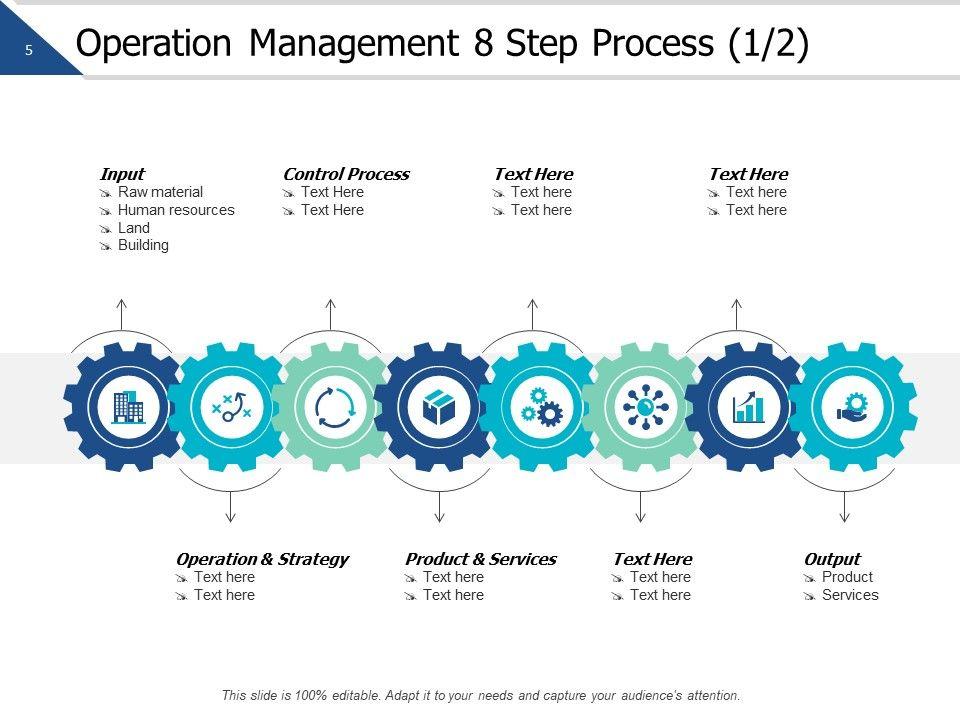 5

Operation Management 8 Step Process (1/2)

Input
Raw material
Human resources
Land
Building

Control Process
Text Here
Text Here

Text Here
Text here
Text here

Text Here
Text here
Text here

Operation & Strategy
Text here
Text here

Product & Services
Text here
Text here

Text Here
Text here
Text here

Output
Product
Services

This slide is 100% editable. Adapt it to your needs and capture your audience's attention.